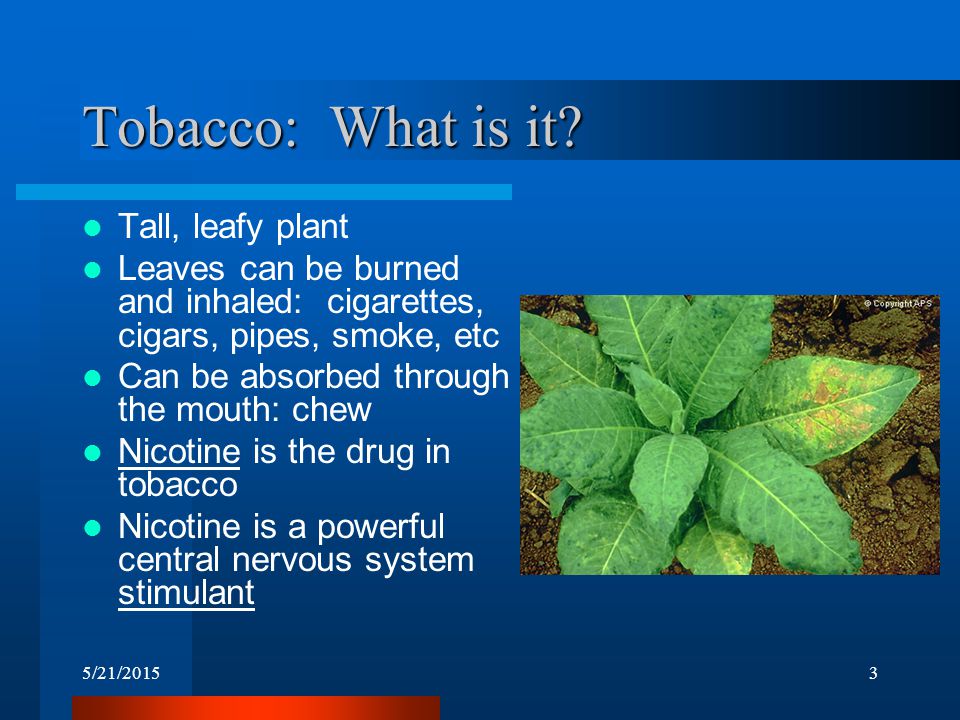 Tobacco: What is it?

- Tall, leafy plant
- Leaves can be burned and inhaled: cigarettes, cigars, pipes, smoke, etc
- Can be absorbed through the mouth: chew
- Nicotine is the drug in tobacco
- Nicotine is a powerful central nervous system stimulant

© Copyright APS

5/21/2015

3